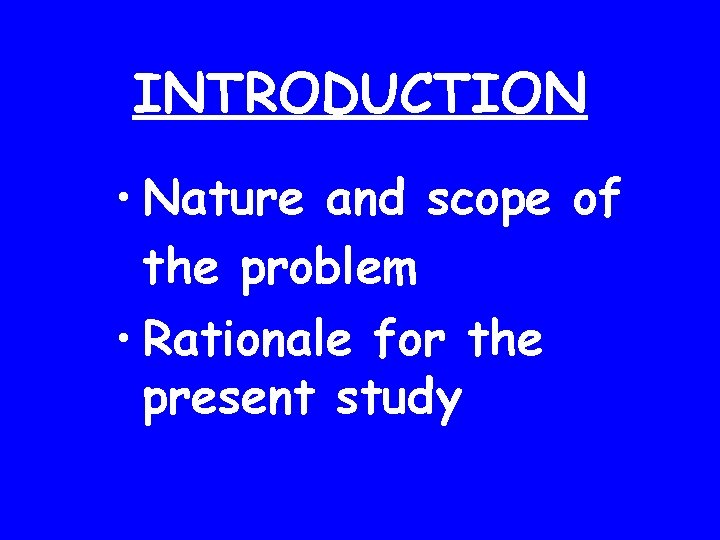 INTRODUCTION

• Nature and scope of the problem
• Rationale for the present study